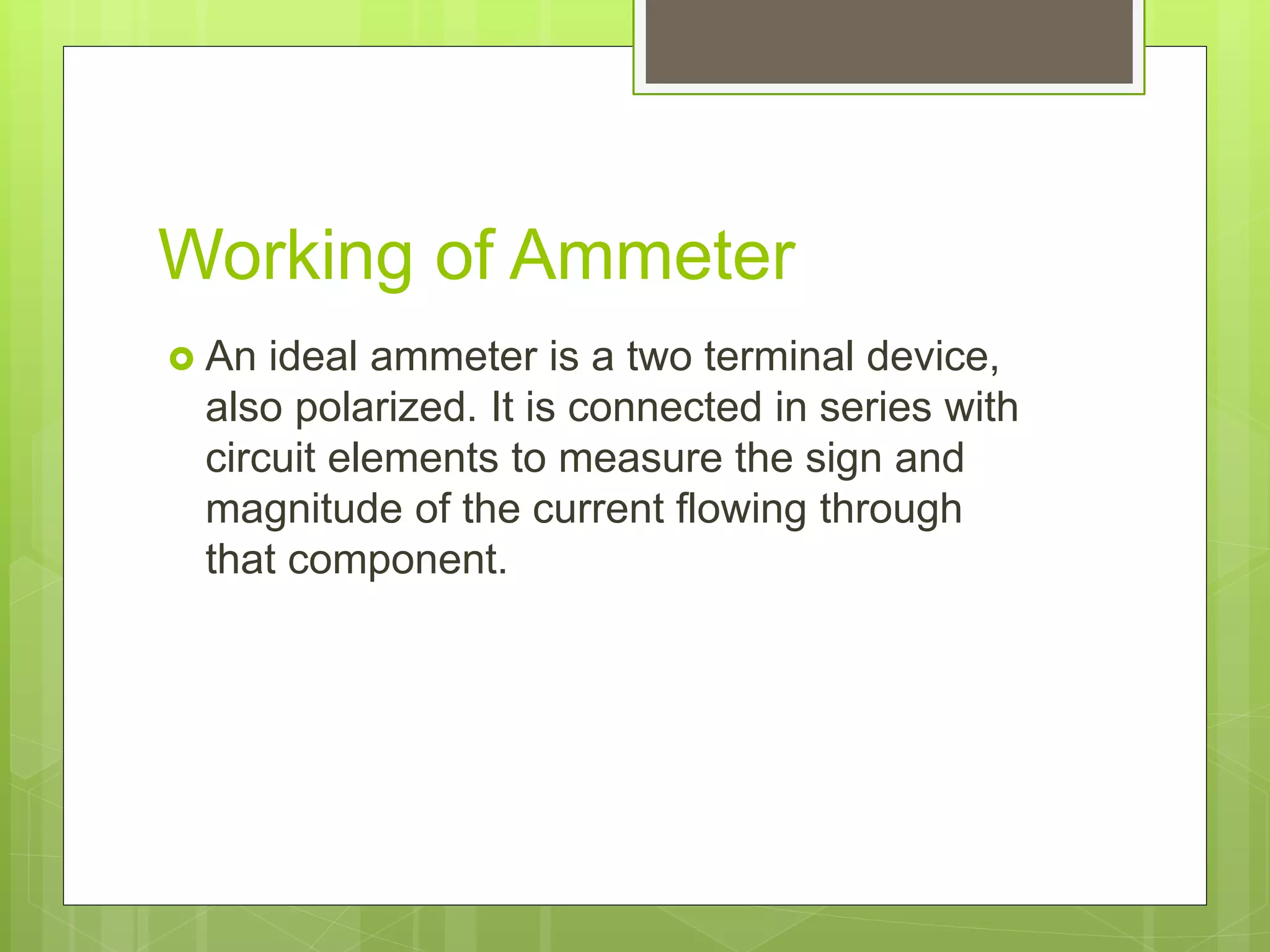 Working of Ammeter

An ideal ammeter is a two terminal device, also polarized. It is connected in series with circuit elements to measure the sign and magnitude of the current flowing through that component.